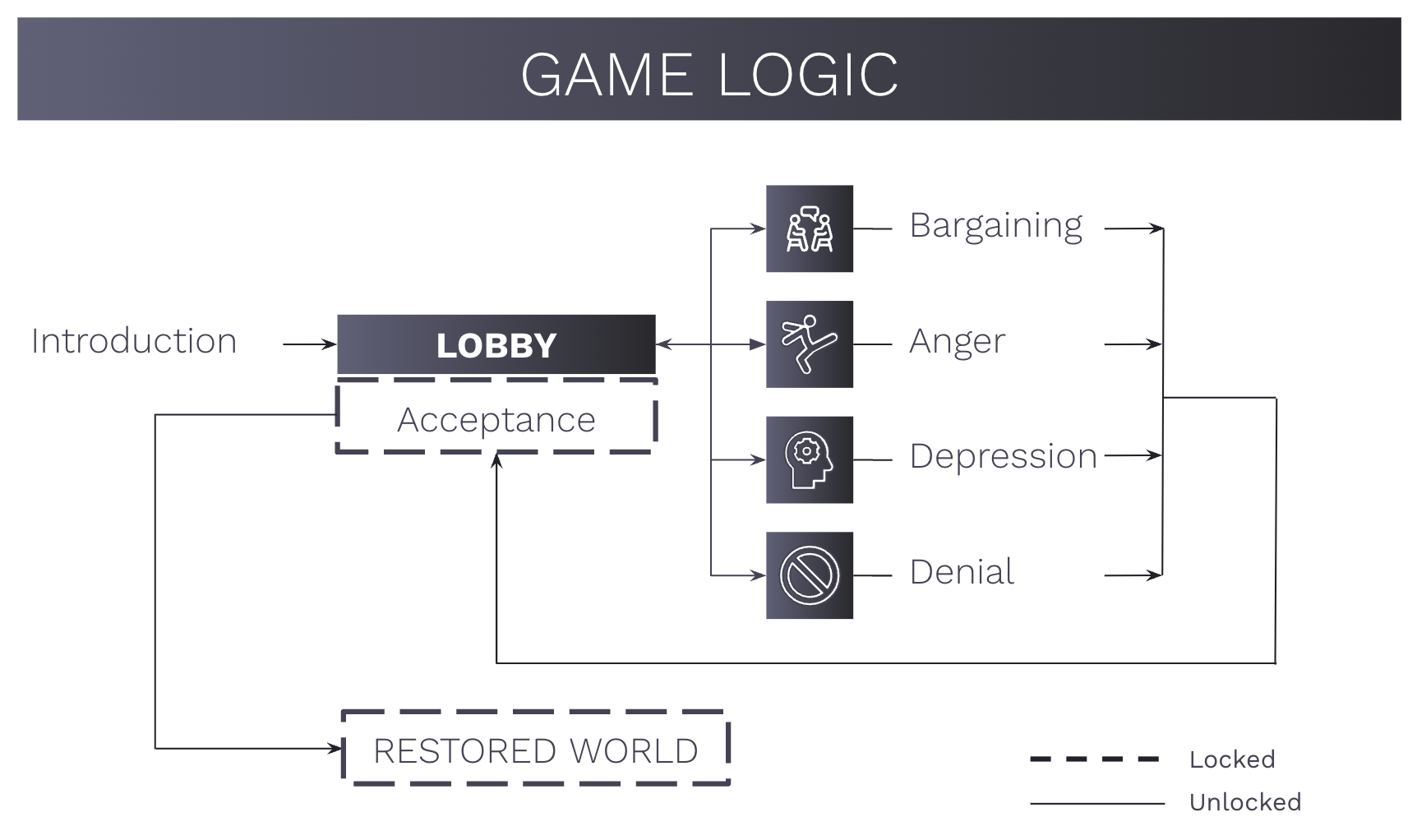 GAME LOGIC

Introduction

LOBBY

Acceptance

Bargaining

Anger

Depression

Denial

RESTORED WORLD

Locked

Unlocked